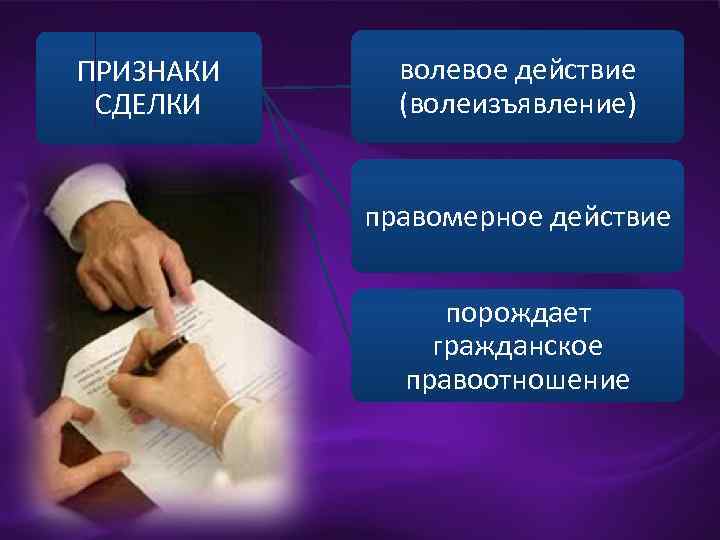 ПРИЗНАКИ СДЕЛКИ

волевое действие (волеизъявление)

правомерное действие

порождает гражданское правоотношение